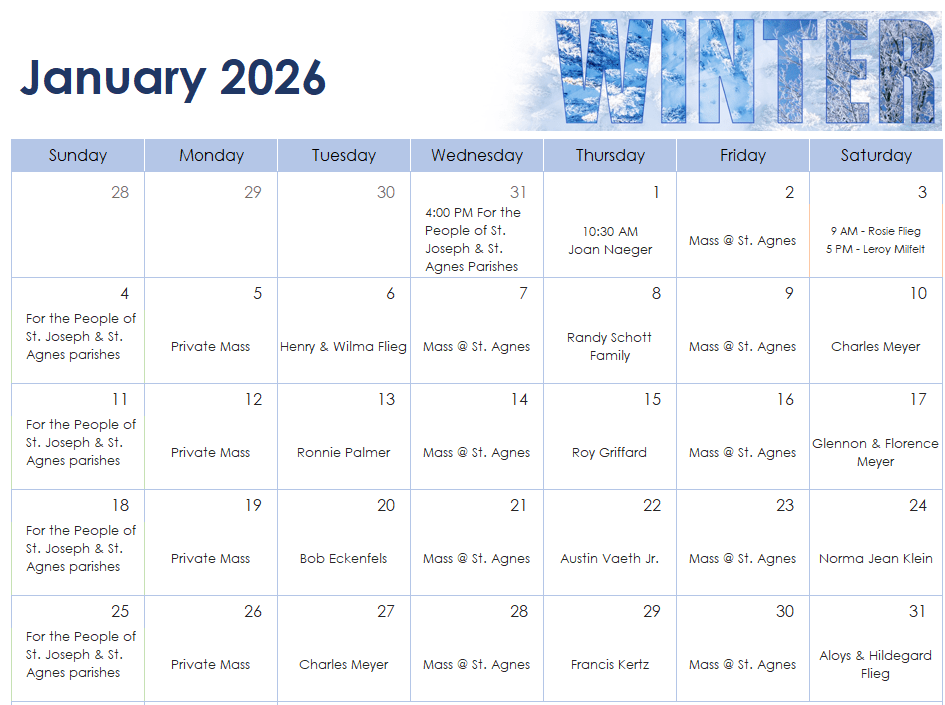 January 2026

WINTER

| Sunday | Monday | Tuesday | Wednesday | Thursday | Friday | Saturday |
|---|---|---|---|---|---|---|
| 28 | 29 | 30 | 31 4:00 PM For the People of St. Joseph & St. Agnes Parishes | 1 10:30 AM Joan Naeger | 2 Mass @ St. Agnes | 3 9 AM - Rosie Flieg 5 PM - Leroy Milfelt |
| 4 For the People of St. Joseph & St. Agnes parishes | 5 Private Mass | 6 Henry & Wilma Flieg | 7 Mass @ St. Agnes | 8 Randy Schott Family | 9 Mass @ St. Agnes | 10 Charles Meyer |
| 11 For the People of St. Joseph & St. Agnes parishes | 12 Private Mass | 13 Ronnie Palmer | 14 Mass @ St. Agnes | 15 Roy Griffard | 16 Mass @ St. Agnes | 17 Glennon & Florence Meyer |
| 18 For the People of St. Joseph & St. Agnes parishes | 19 Private Mass | 20 Bob Eckenfels | 21 Mass @ St. Agnes | 22 Austin Vaeth Jr. | 23 Mass @ St. Agnes | 24 Norma Jean Klein |
| 25 For the People of St. Joseph & St. Agnes parishes | 26 Private Mass | 27 Charles Meyer | 28 Mass @ St. Agnes | 29 Francis Kertz | 30 Mass @ St. Agnes | 31 Aloys & Hildegard Flieg |